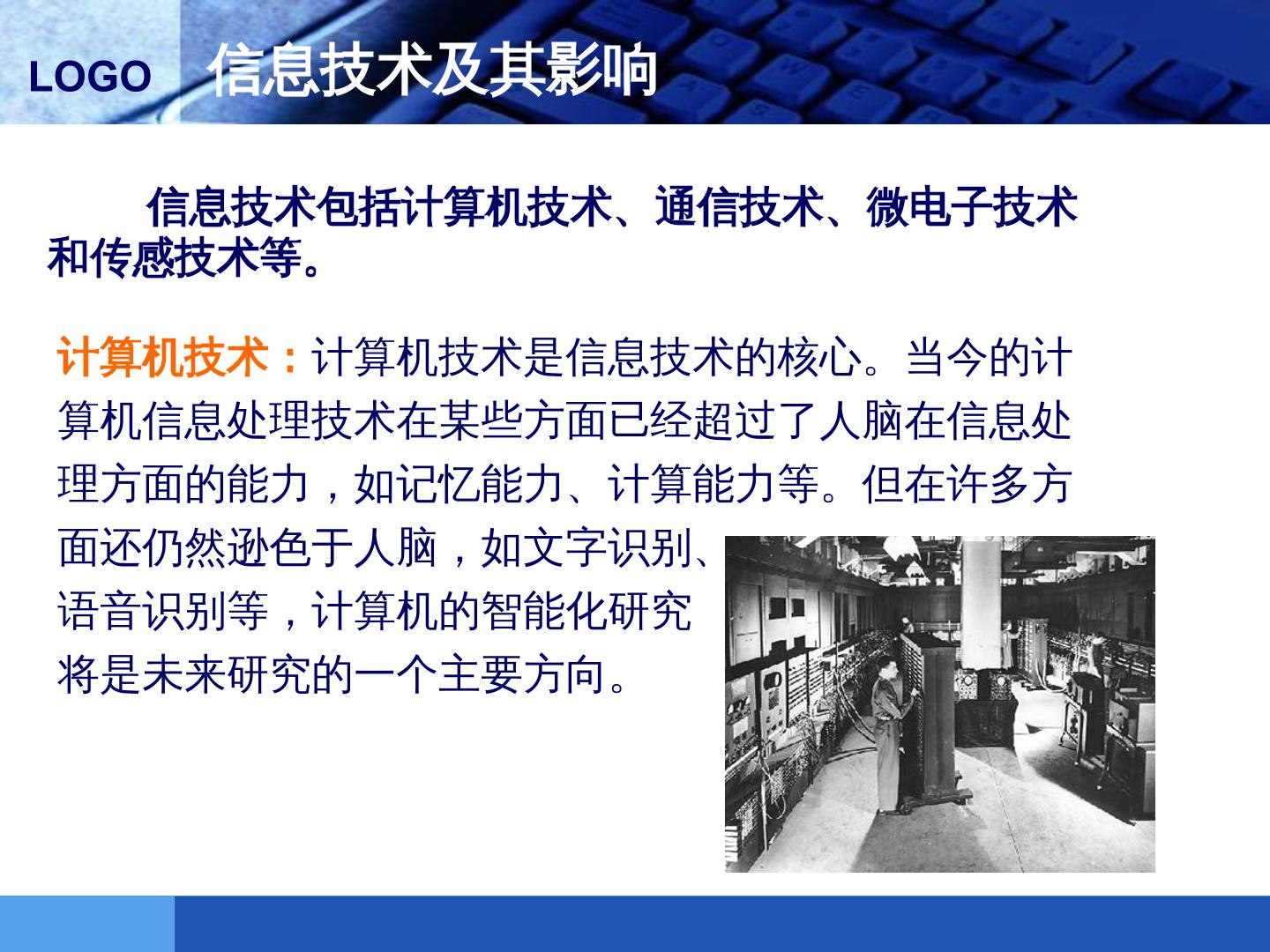 LOGO 信息技术及其影响

信息技术包括计算机技术、通信技术、微电子技术和传感技术等。

计算机技术：计算机技术是信息技术的核心。当今的计算机信息处理技术在某些方面已经超过了人脑在信息处理方面的能力，如记忆能力、计算能力等。但在许多方面还仍然逊色于人脑，如文字识别、语音识别等，计算机的智能化研究将是未来研究的一个主要方向。